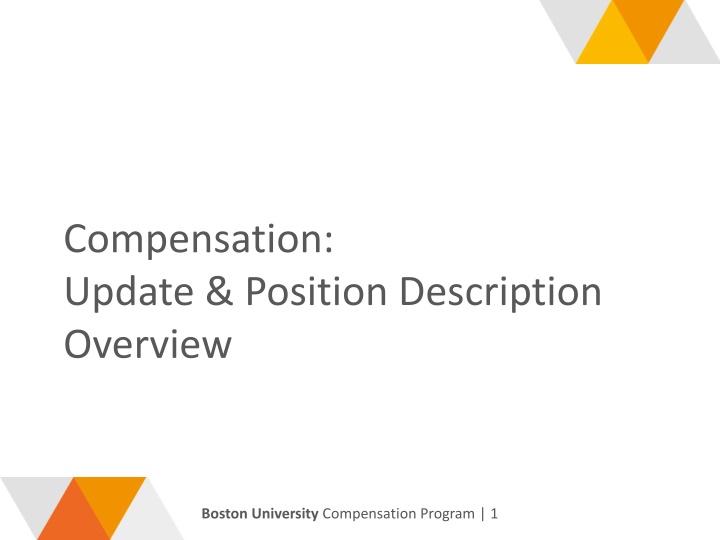 Compensation:
Update & Position Description Overview

Boston University Compensation Program | 1